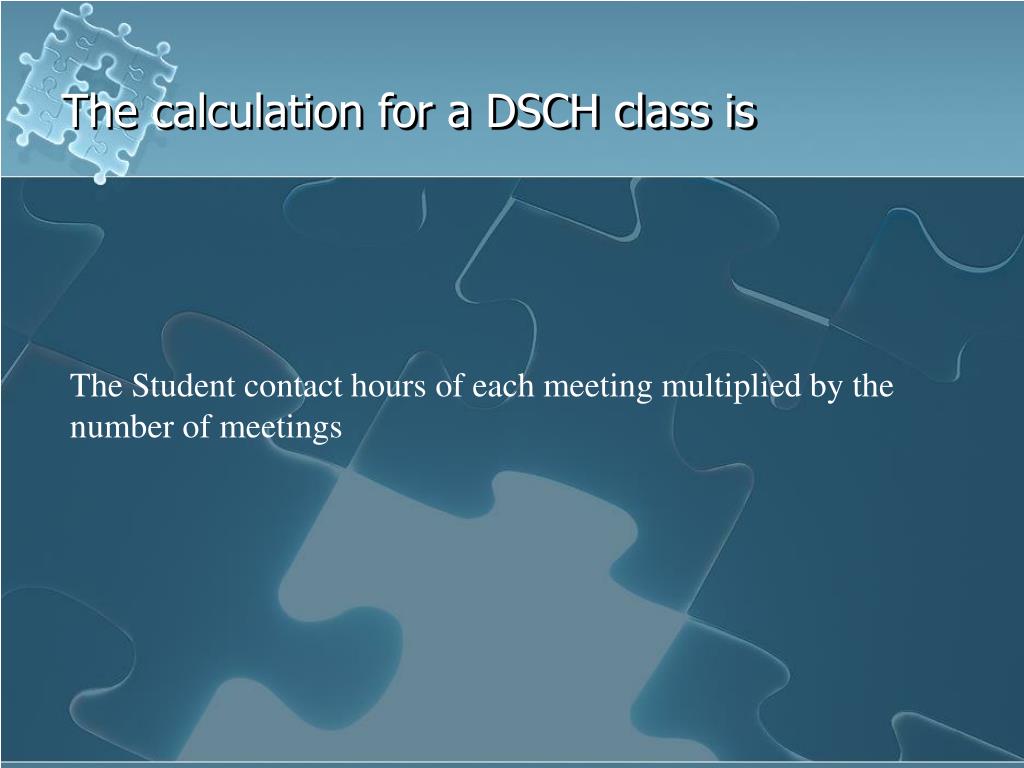 The calculation for a DSCH class is

The Student contact hours of each meeting multiplied by the number of meetings